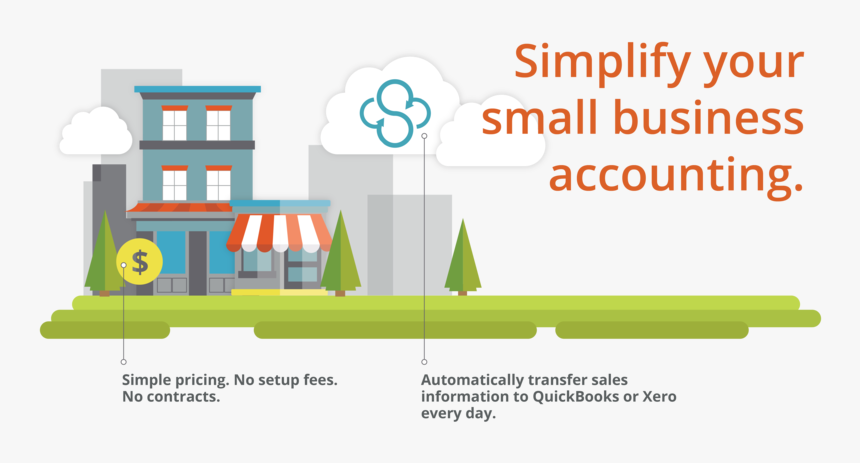 Simplify your small business accounting.

$

Simple pricing. No setup fees. No contracts.

Automatically transfer sales information to QuickBooks or Xero every day.